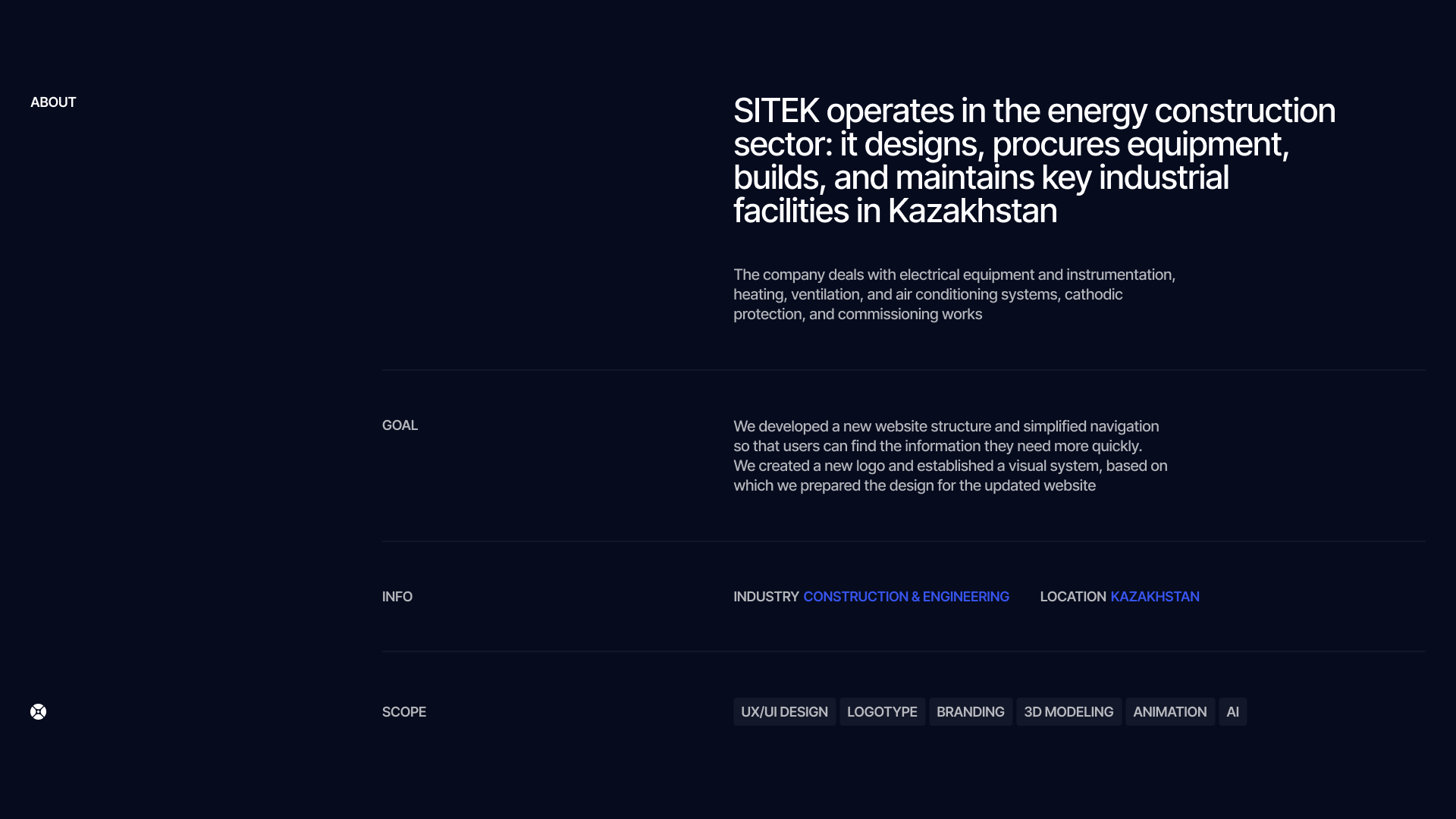 ABOUT

SITEK operates in the energy construction sector: it designs, procures equipment, builds, and maintains key industrial facilities in Kazakhstan

The company deals with electrical equipment and instrumentation, heating, ventilation, and air conditioning systems, cathodic protection, and commissioning works

GOAL

We developed a new website structure and simplified navigation so that users can find the information they need more quickly.
We created a new logo and established a visual system, based on which we prepared the design for the updated website

INFO

INDUSTRY CONSTRUCTION & ENGINEERING LOCATION KAZAKHSTAN

SCOPE

UX/UI DESIGN LOGOTYPE BRANDING 3D MODELING ANIMATION AI